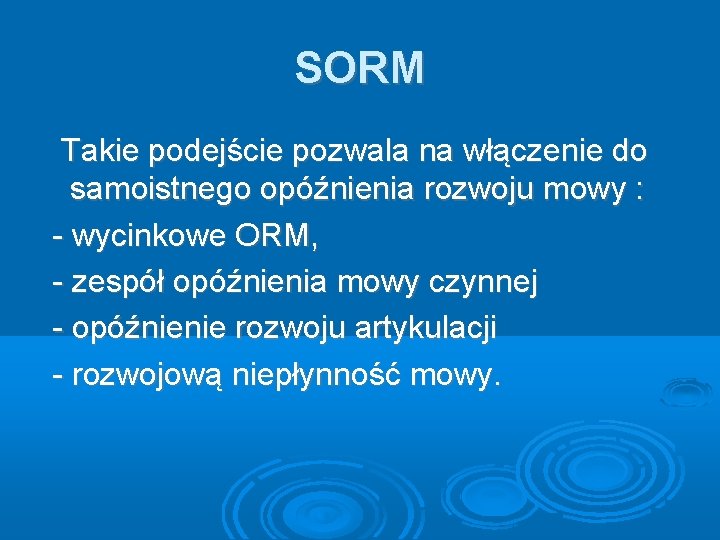 SORM

Takie podejście pozwala na włączenie do samoistnego opóźnienia rozwoju mowy :
- wycinkowe ORM,
- zespół opóźnienia mowy czynnej
- opóźnienie rozwoju artykulacji
- rozwojową niepłynność mowy.